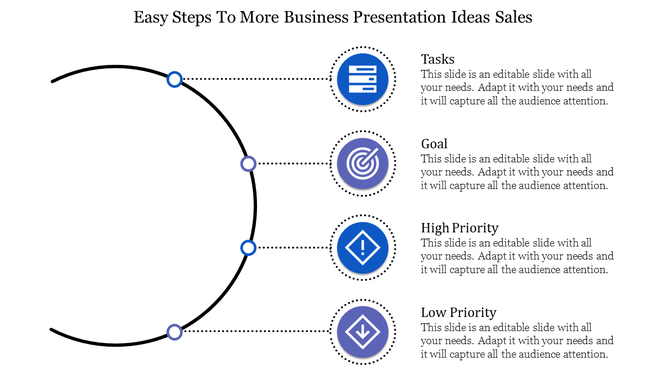 Easy Steps To More Business Presentation Ideas Sales

Tasks
This slide is an editable slide with all your needs. Adapt it with your needs and it will capture all the audience attention.

Goal
This slide is an editable slide with all your needs. Adapt it with your needs and it will capture all the audience attention.

High Priority
This slide is an editable slide with all your needs. Adapt it with your needs and it will capture all the audience attention.

Low Priority
This slide is an editable slide with all your needs. Adapt it with your needs and it will capture all the audience attention.